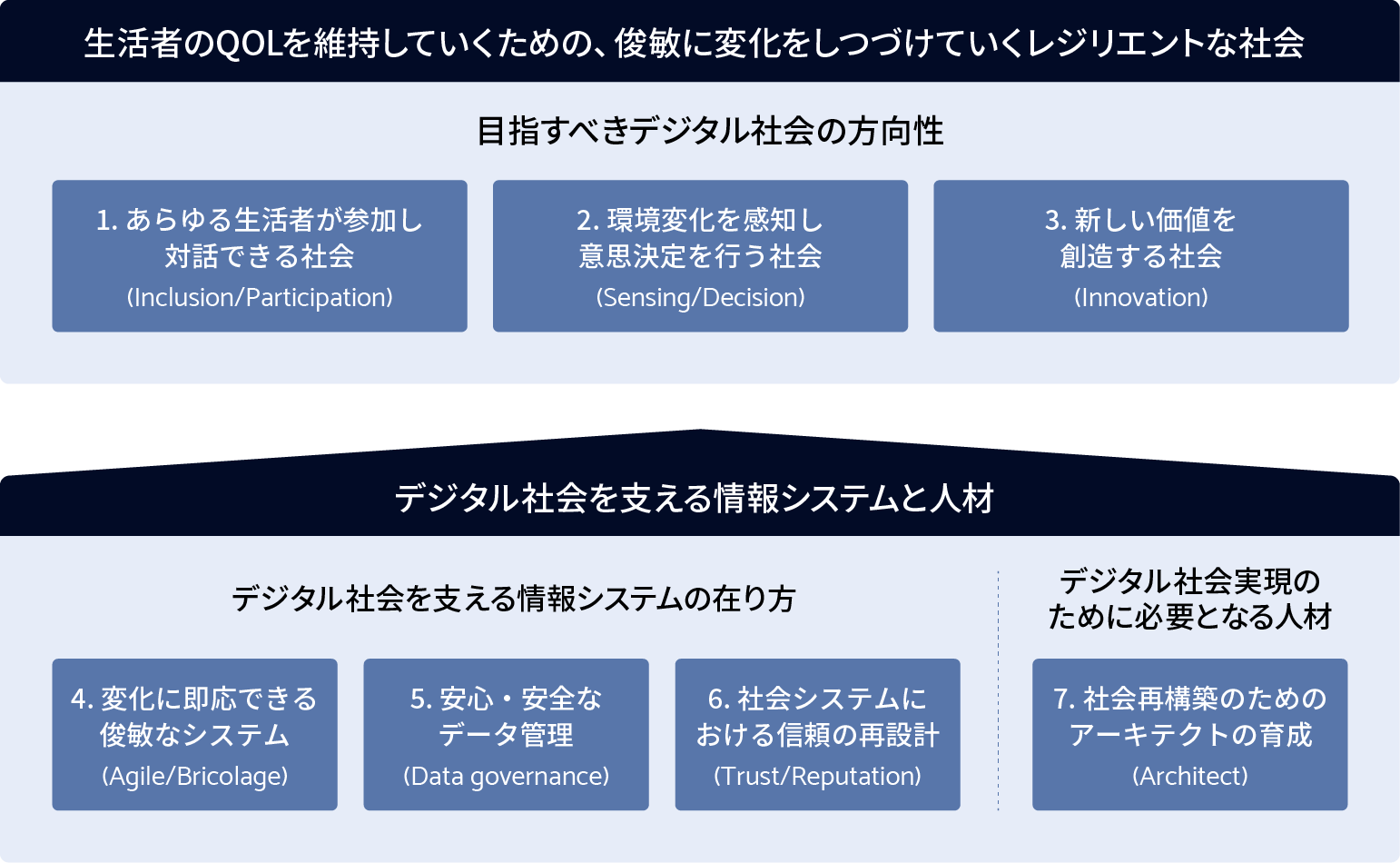 生活者のQOLを維持していくための、俊敏に変化をしつづけていくレジリエントな社会

目指すべきデジタル社会の方向性

1. あらゆる生活者が参加し対話できる社会
(Inclusion/Participation)

2. 環境変化を感知し意思決定を行う社会
(Sensing/Decision)

3. 新しい価値を創造する社会
(Innovation)

デジタル社会を支える情報システムと人材

デジタル社会を支える情報システムの在り方

4. 変化に即応できる俊敏なシステム
(Agile/Bricolage)

5. 安心・安全なデータ管理
(Data governance)

6. 社会システムにおける信頼の再設計
(Trust/Reputation)

デジタル社会実現のために必要となる人材

7. 社会再構築のためのアーキテクトの育成
(Architect)